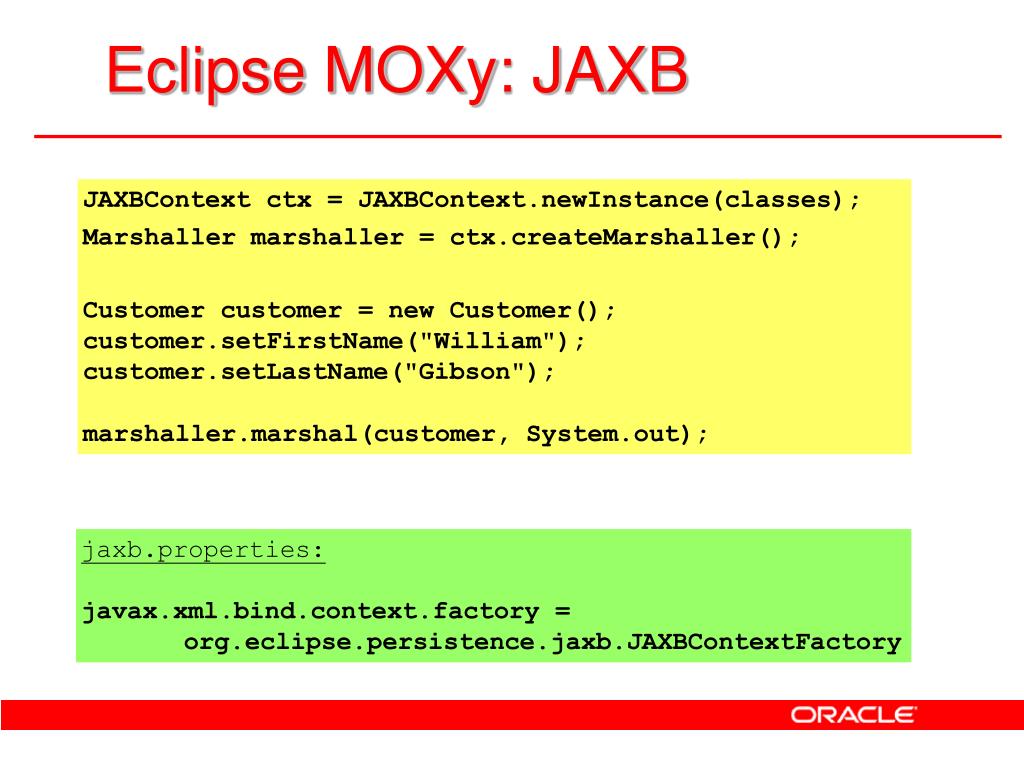 Eclipse MOXy: JAXB

JAXBContext ctx = JAXBContext.newInstance(classes);
Marshaller marshaller = ctx.createMarshaller();

Customer customer = new Customer();
customer.setFirstName("William");
customer.setLastName("Gibson");

marshaller.marshal(customer, System.out);

jaxb.properties:

javax.xml.bind.context.factory =
org.eclipse.persistence.jaxb.JAXBContextFactory

ORACLE